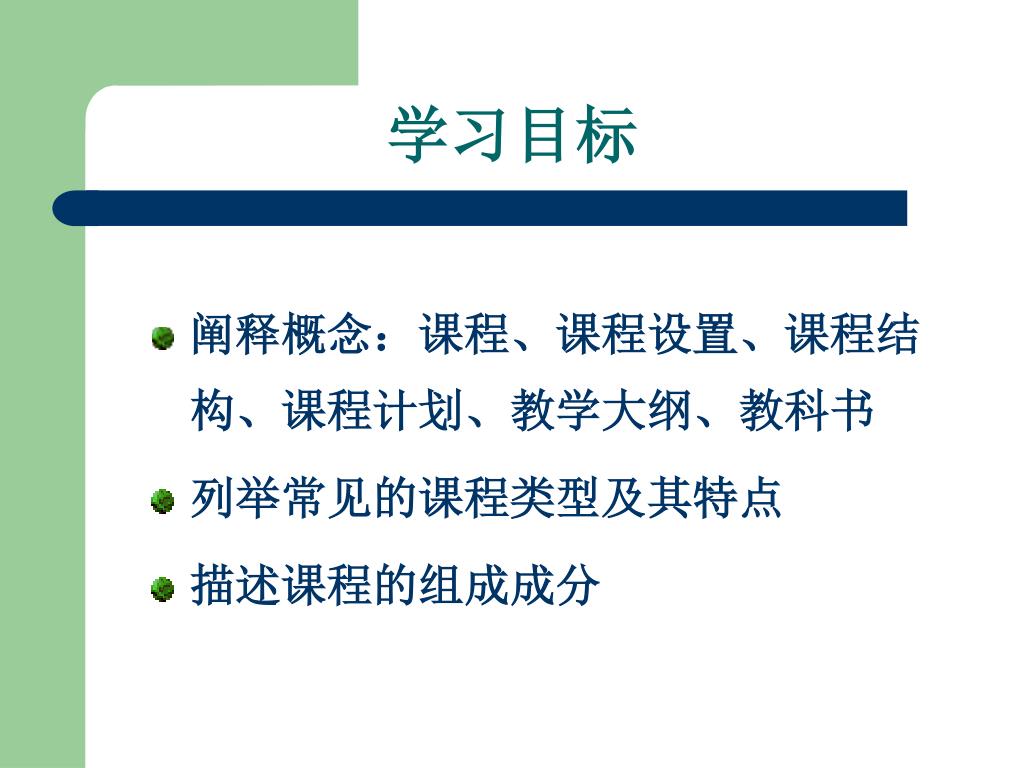 学习目标

阐释概念：课程、课程设置、课程结构、课程计划、教学大纲、教科书

列举常见的课程类型及其特点

描述课程的组成成分